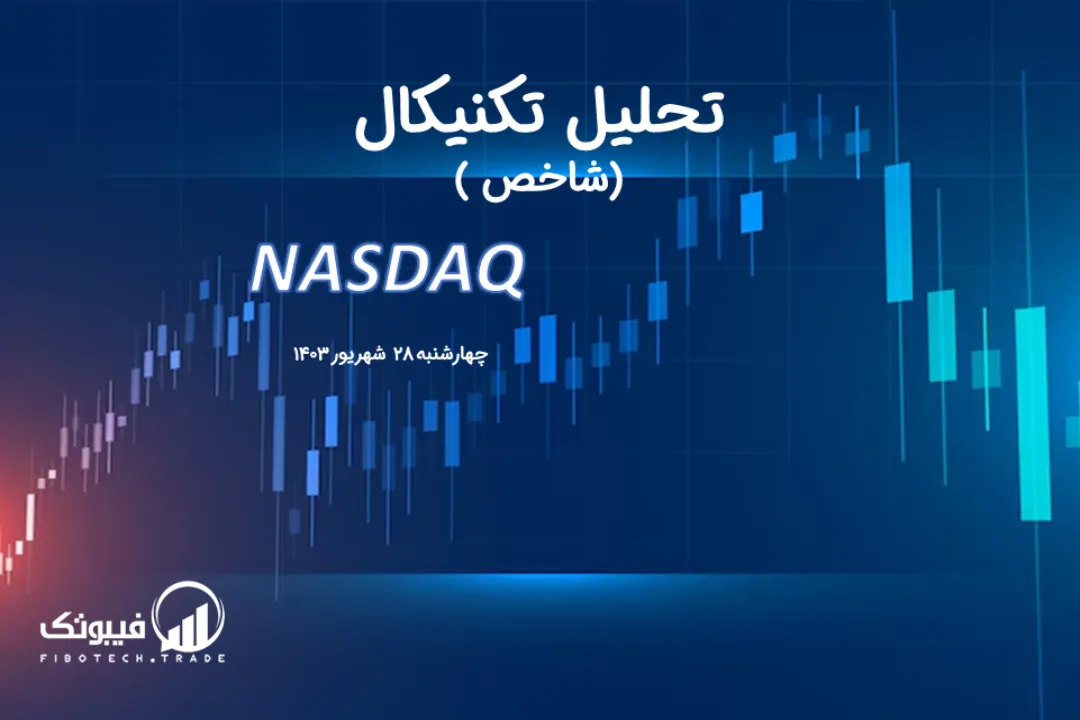 تحلیل تکنیکال
(شاخص )

NASDAQ

چهارشنبه ۲۸ شهریور ۱۴۰۳

فیبوتک
FIBOTECH.TRADE